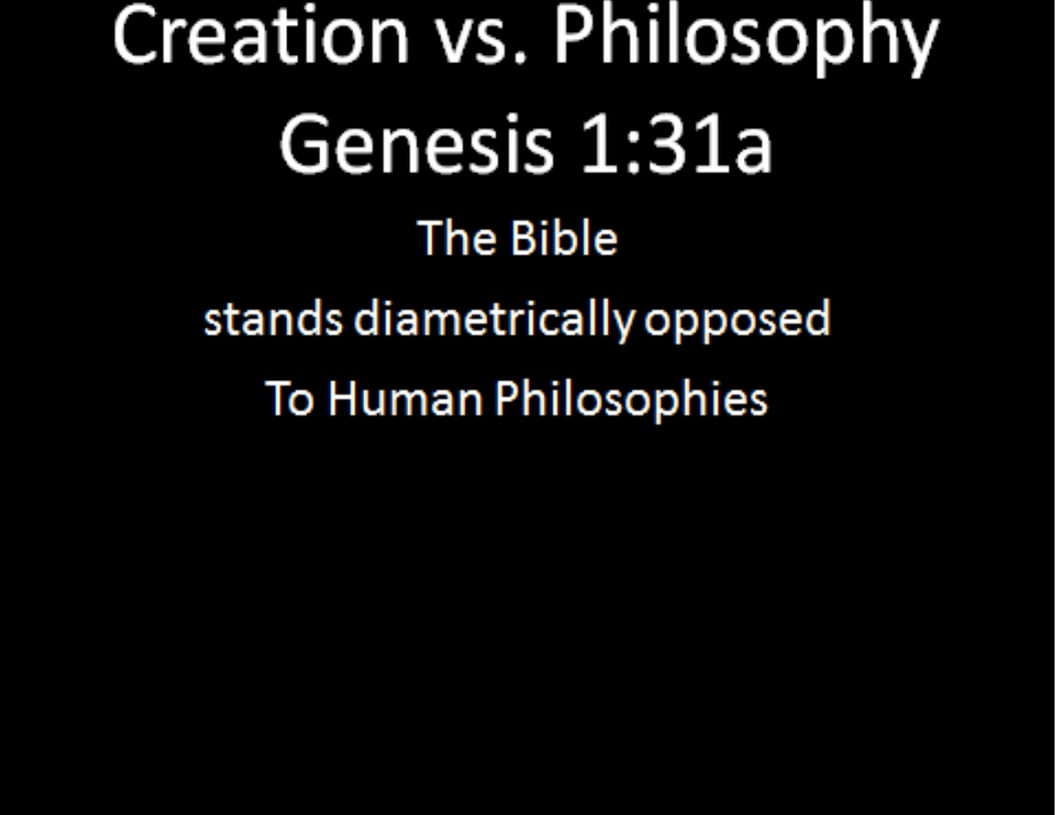 Creation vs. Philosophy
Genesis 1:31a

The Bible
stands diametrically opposed
To Human Philosophies